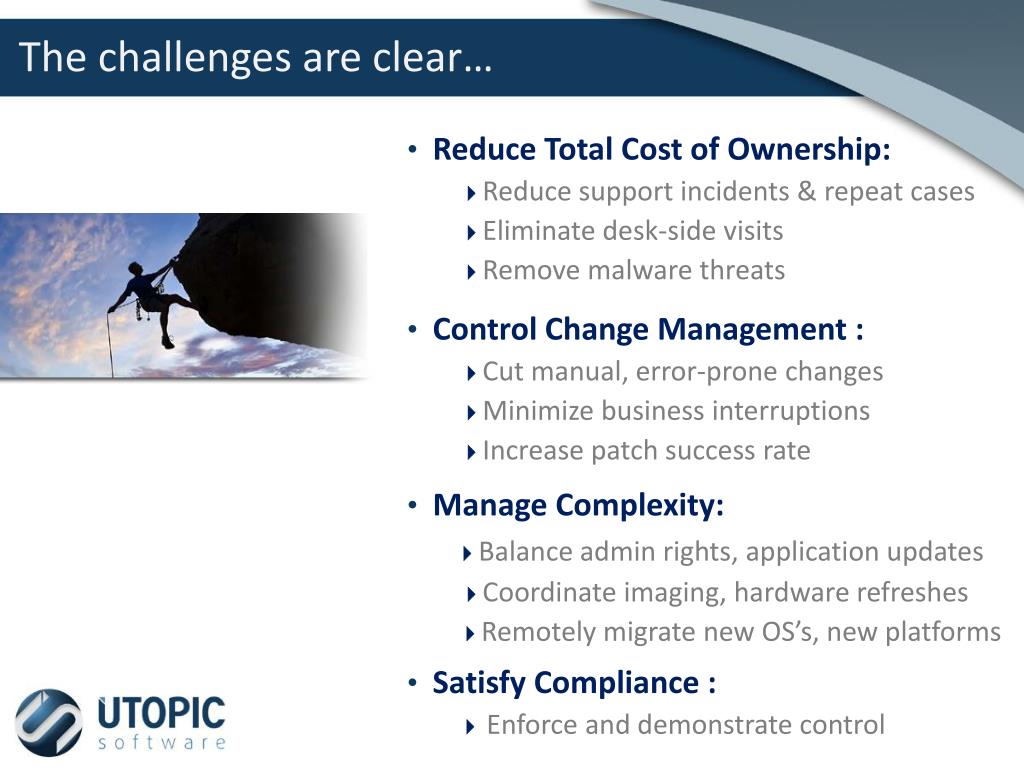 The challenges are clear…

• Reduce Total Cost of Ownership:
Reduce support incidents & repeat cases
Eliminate desk-side visits
Remove malware threats

• Control Change Management :
Cut manual, error-prone changes
Minimize business interruptions
Increase patch success rate

• Manage Complexity:
Balance admin rights, application updates
Coordinate imaging, hardware refreshes
Remotely migrate new OS's, new platforms

• Satisfy Compliance :
Enforce and demonstrate control

UTOPIC
software